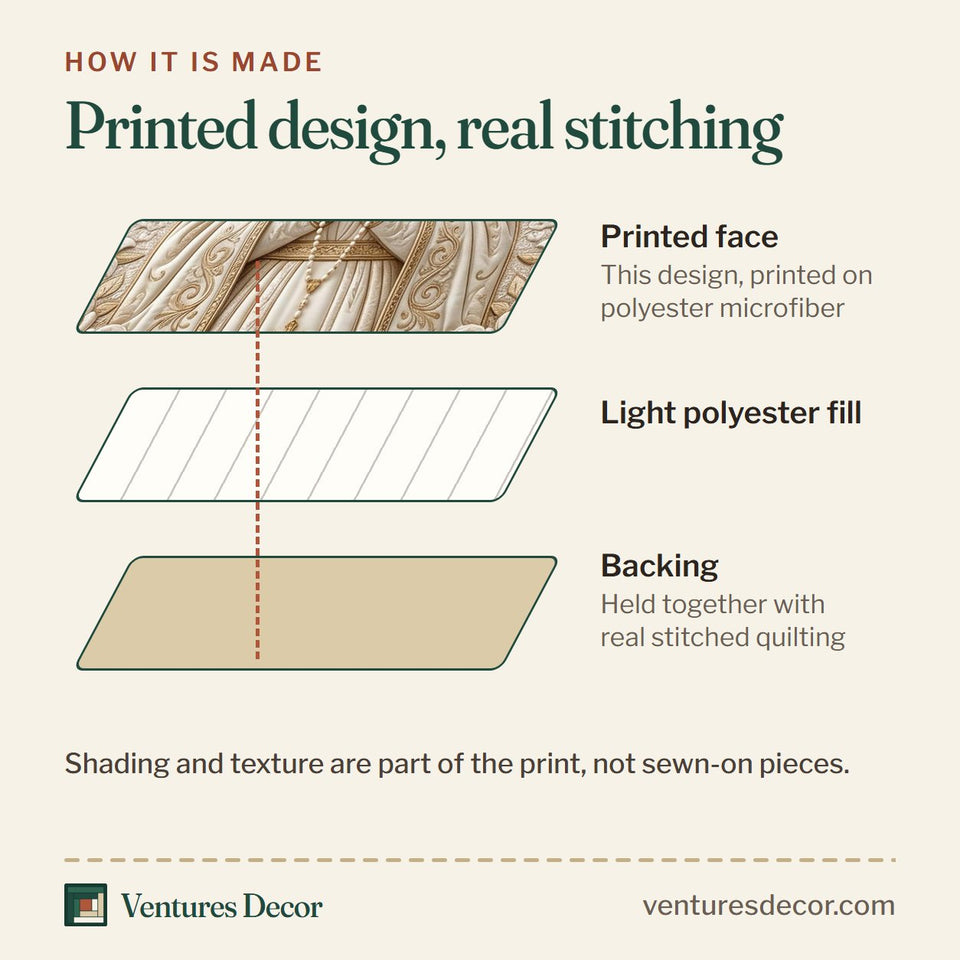 HOW IT IS MADE

Printed design, real stitching

Printed face
This design, printed on polyester microfiber

Light polyester fill

Backing
Held together with real stitched quilting

Shading and texture are part of the print, not sewn-on pieces.

Ventures Decor

venturesdecor.com